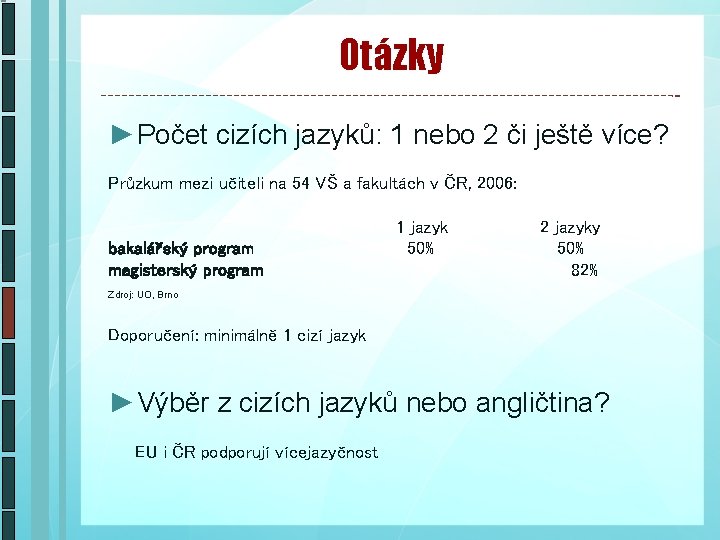 Otázky

►Počet cizích jazyků: 1 nebo 2 či ještě více?

Průzkum mezi učiteli na 54 VŠ a fakultách v ČR, 2006:

| | 1 jazyk | 2 jazyky |
|---|---|---|
| bakalářský program | 50% | 50% |
| magisterský program | | 82% |

Zdroj: UO, Brno

Doporučení: minimálně 1 cizí jazyk

►Výběr z cizích jazyků nebo angličtina?

EU i ČR podporují vícejazyčnost